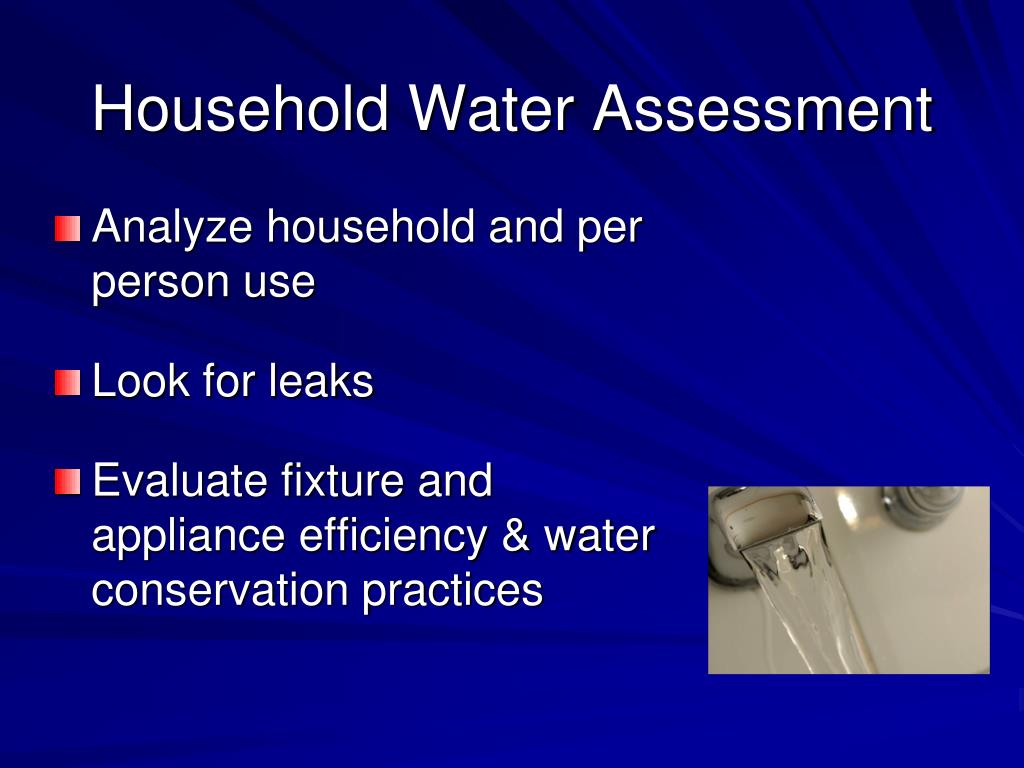 Household Water Assessment

Analyze household and per person use

Look for leaks

Evaluate fixture and appliance efficiency & water conservation practices